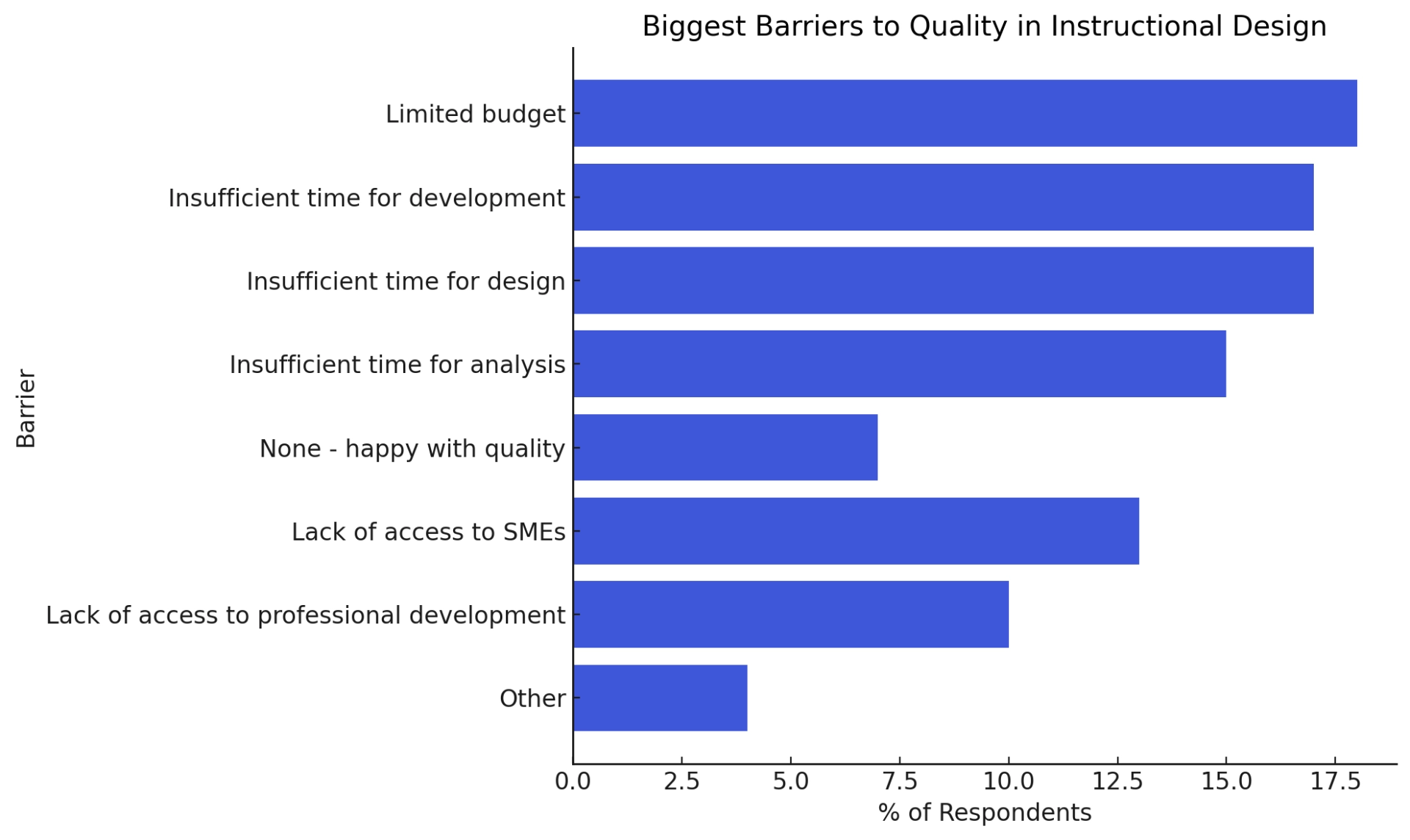 Biggest Barriers to Quality in Instructional Design

Barrier

Limited budget
Insufficient time for development
Insufficient time for design
Insufficient time for analysis
None - happy with quality
Lack of access to SMEs
Lack of access to professional development
Other

0.0
2.5
5.0
7.5
10.0
12.5
15.0
17.5

% of Respondents